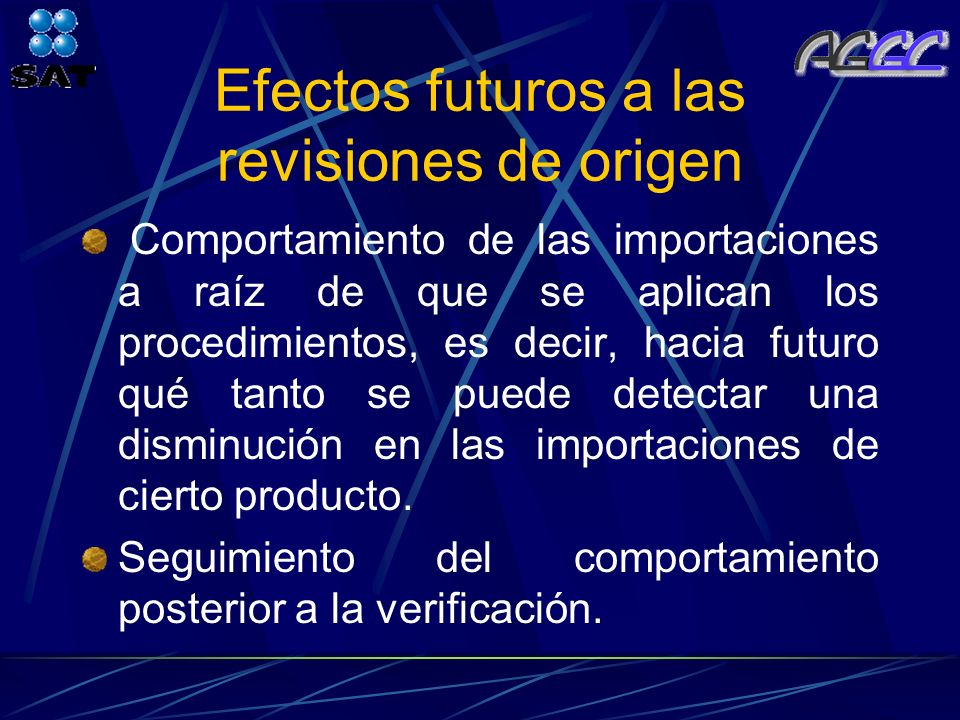 SAT

AGCC

Efectos futuros a las revisiones de origen

Comportamiento de las importaciones a raíz de que se aplican los procedimientos, es decir, hacia futuro qué tanto se puede detectar una disminución en las importaciones de cierto producto.

Seguimiento del comportamiento posterior a la verificación.